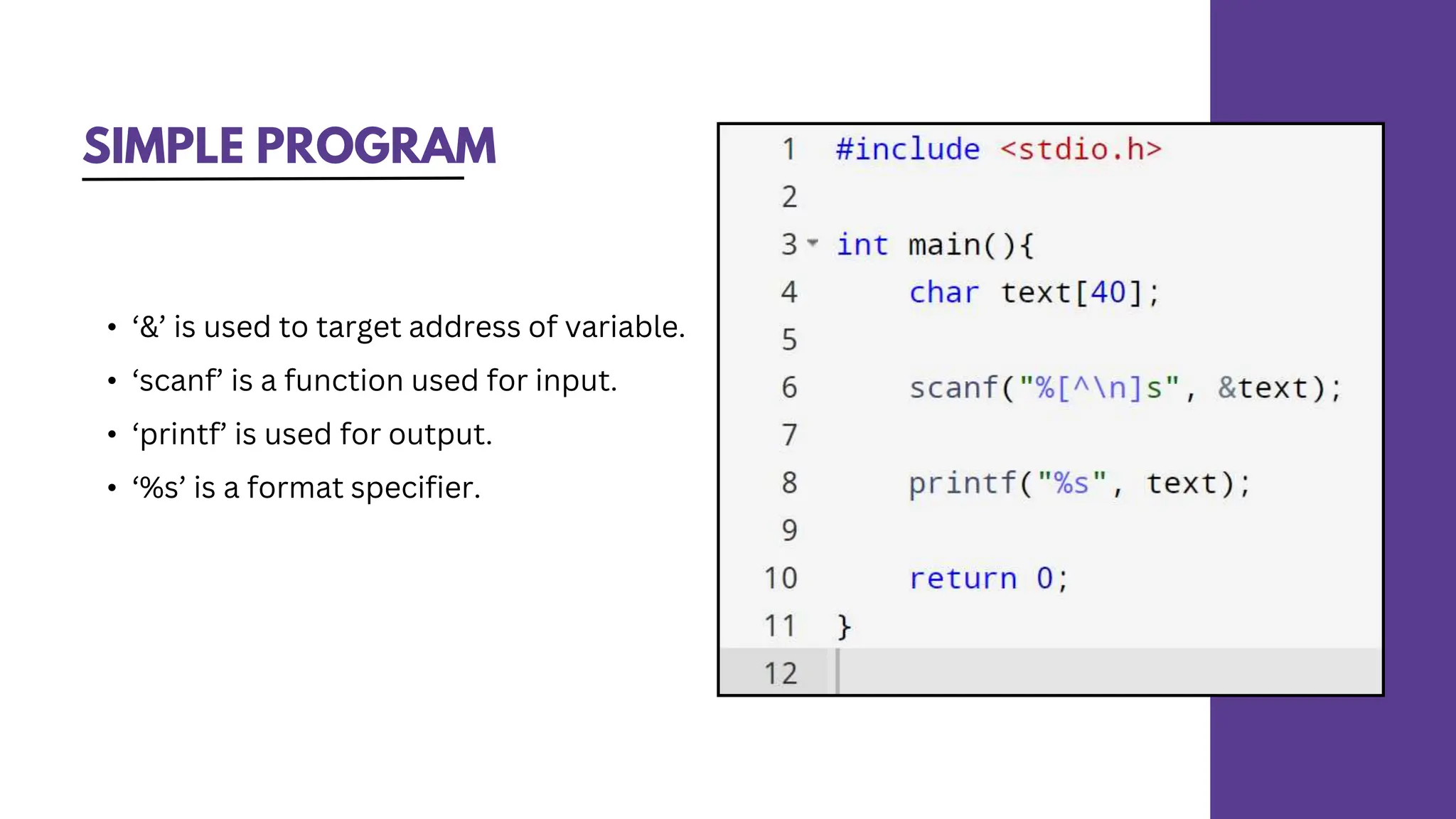 SIMPLE PROGRAM

• ‘&’ is used to target address of variable.
• ‘scanf’ is a function used for input.
• ‘printf’ is used for output.
• ‘%s’ is a format specifier.

1 #include <stdio.h>
2
3 int main(){
4     char text[40];
5
6     scanf("%[^\n]s", &text);
7
8     printf("%s", text);
9
10     return 0;
11 }
12